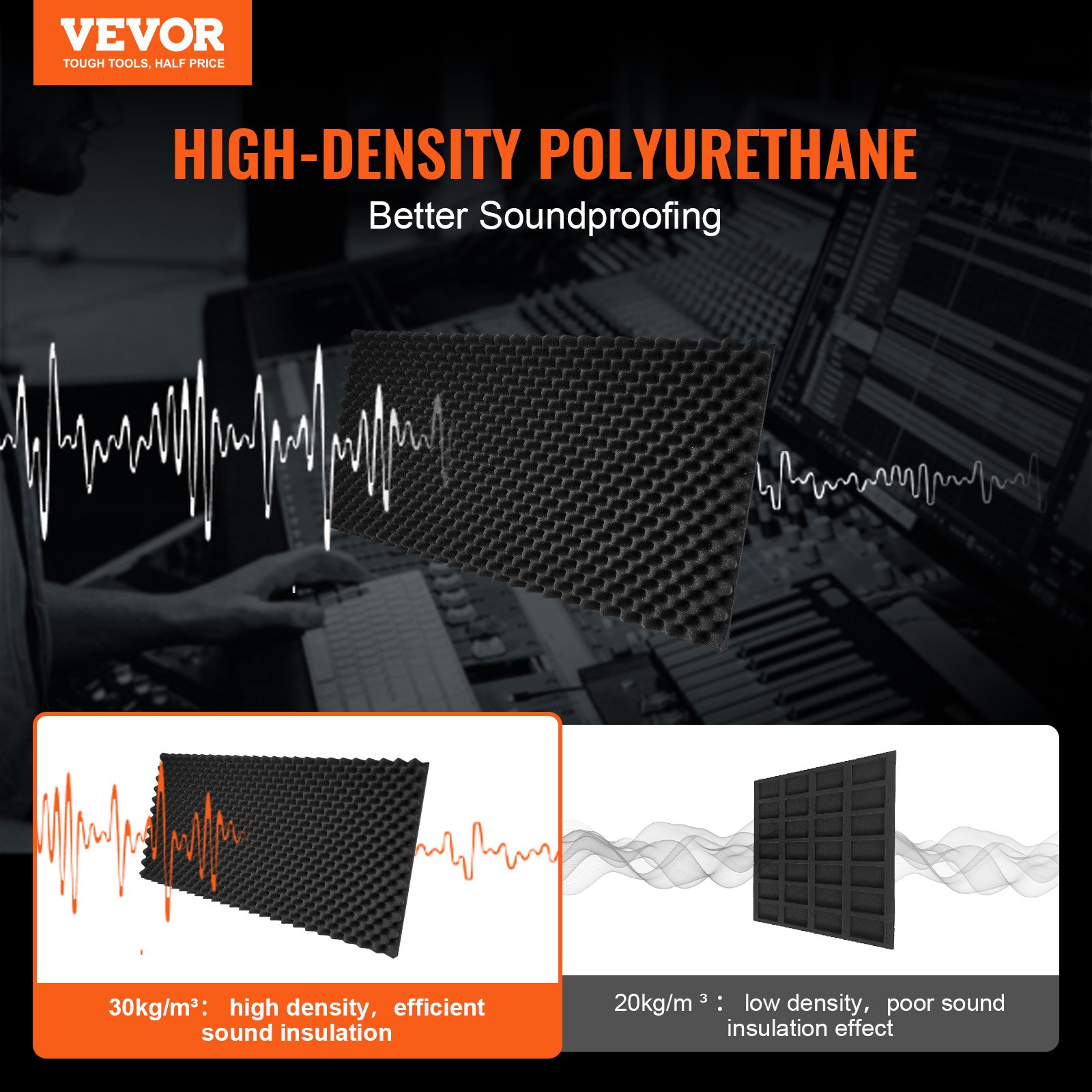 VEVOR
TOUGH TOOLS, HALF PRICE

HIGH-DENSITY POLYURETHANE
Better Soundproofing

30kg/m³： high density， efficient sound insulation

20kg/m ³： low density， poor sound insulation effect